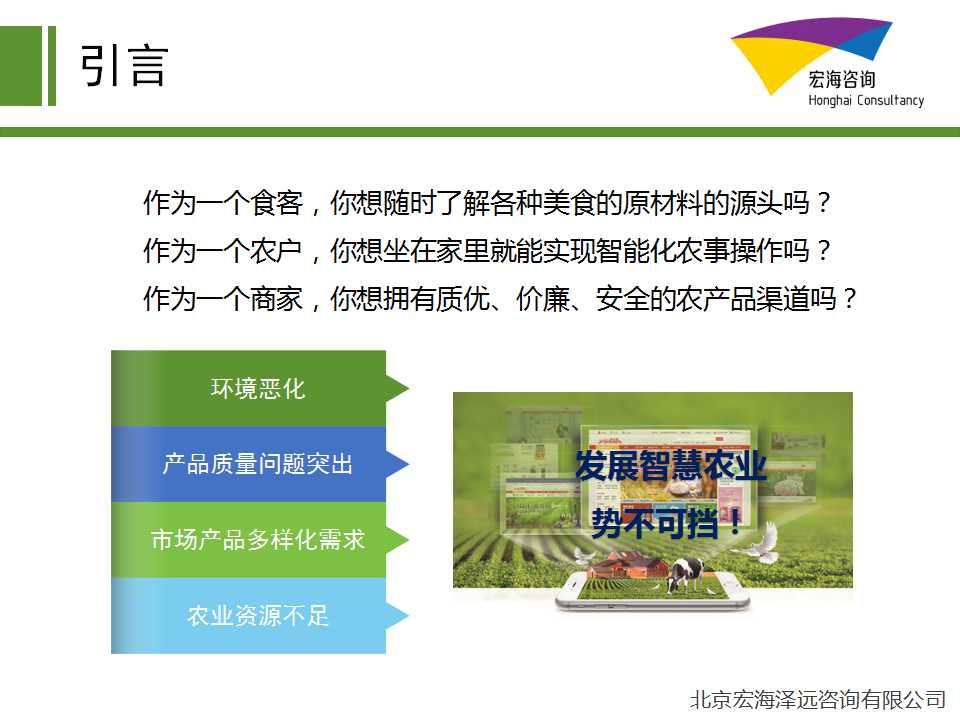 引言

宏海咨询
Honghai Consultancy

作为一个食客，你想随时了解各种美食的原材料的源头吗？
作为一个农户，你想坐在家里就能实现智能化农事操作吗？
作为一个商家，你想拥有质优、价廉、安全的农产品渠道吗？

环境恶化

产品质量问题突出

市场产品多样化需求

农业资源不足

发展智慧农业
势不可挡！

北京宏海泽远咨询有限公司